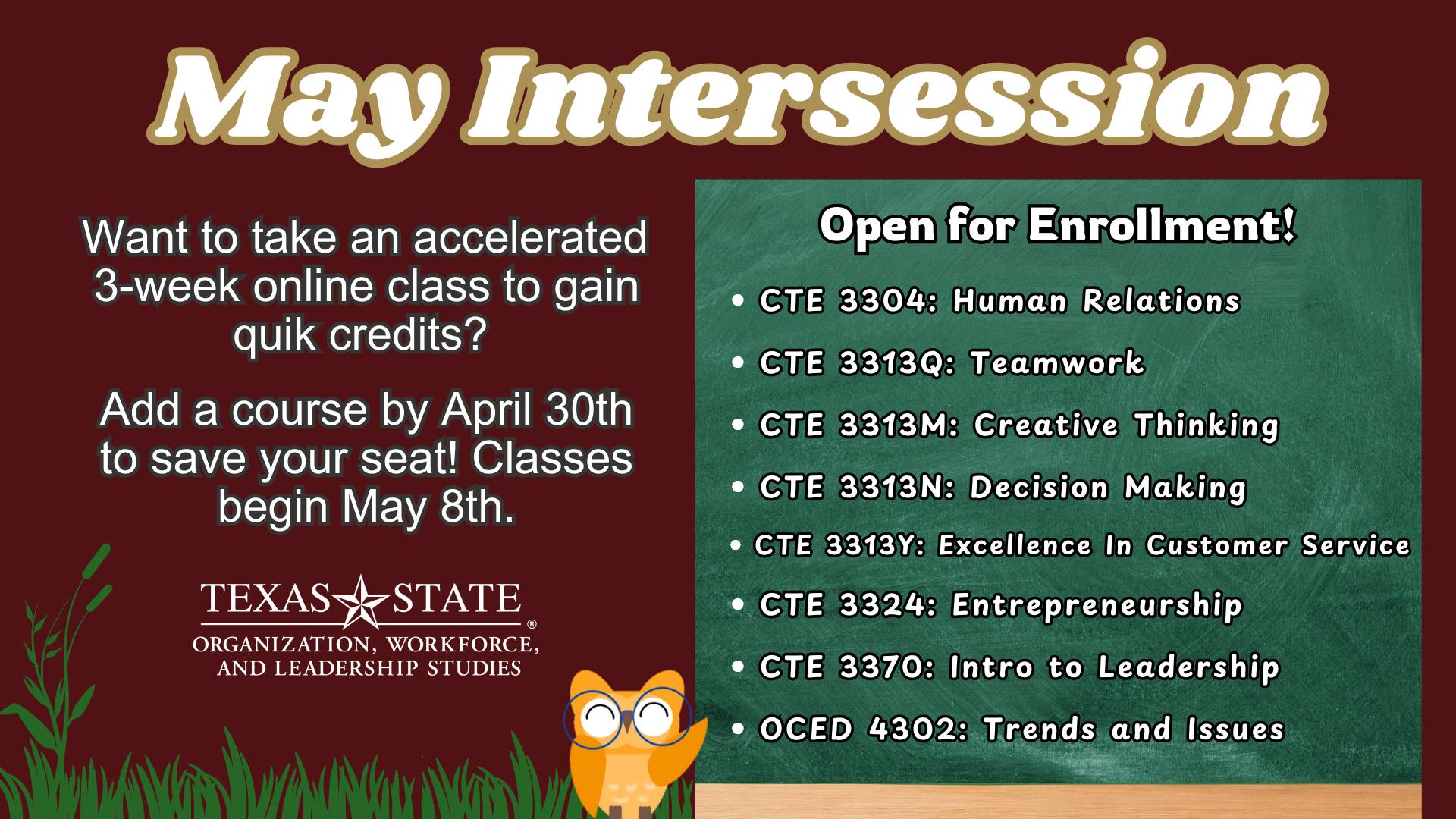 May Intersession

Want to take an accelerated 3-week online class to gain quik credits?

Add a course by April 30th to save your seat! Classes begin May 8th.

TEXAS STATE®
ORGANIZATION, WORKFORCE, AND LEADERSHIP STUDIES

Open for Enrollment!

• CTE 3304: Human Relations
• CTE 3313Q: Teamwork
• CTE 3313M: Creative Thinking
• CTE 3313N: Decision Making
• CTE 3313Y: Excellence In Customer Service
• CTE 3324: Entrepreneurship
• CTE 3370: Intro to Leadership
• OCED 4302: Trends and Issues